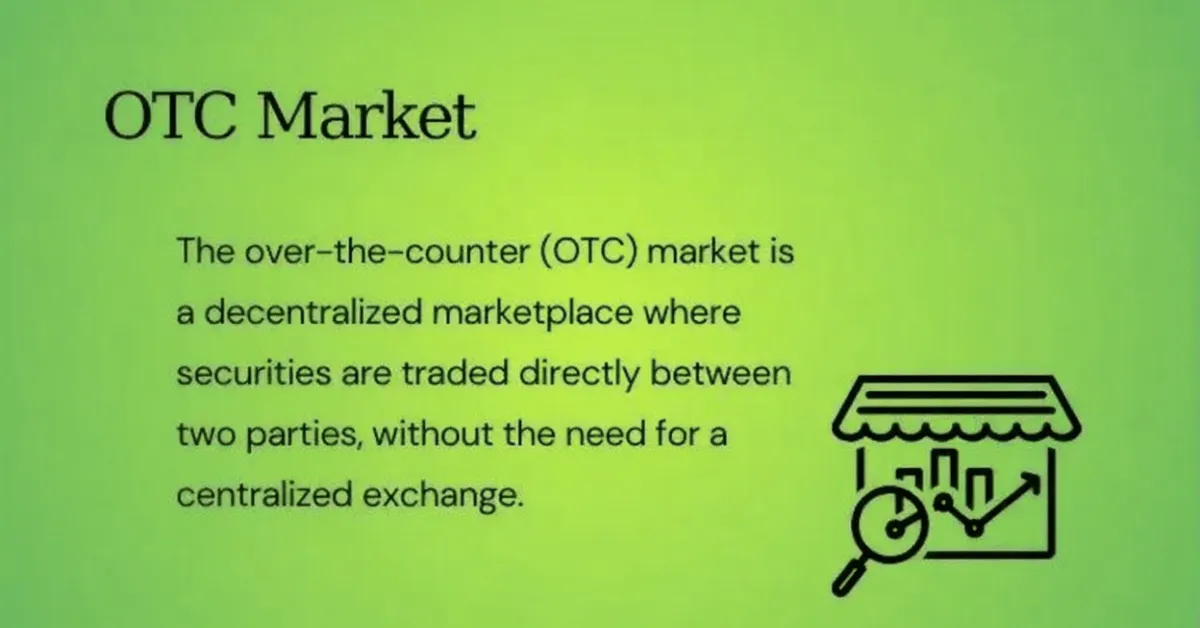 OTC Market

The over-the-counter (OTC) market is a decentralized marketplace where securities are traded directly between two parties, without the need for a centralized exchange.